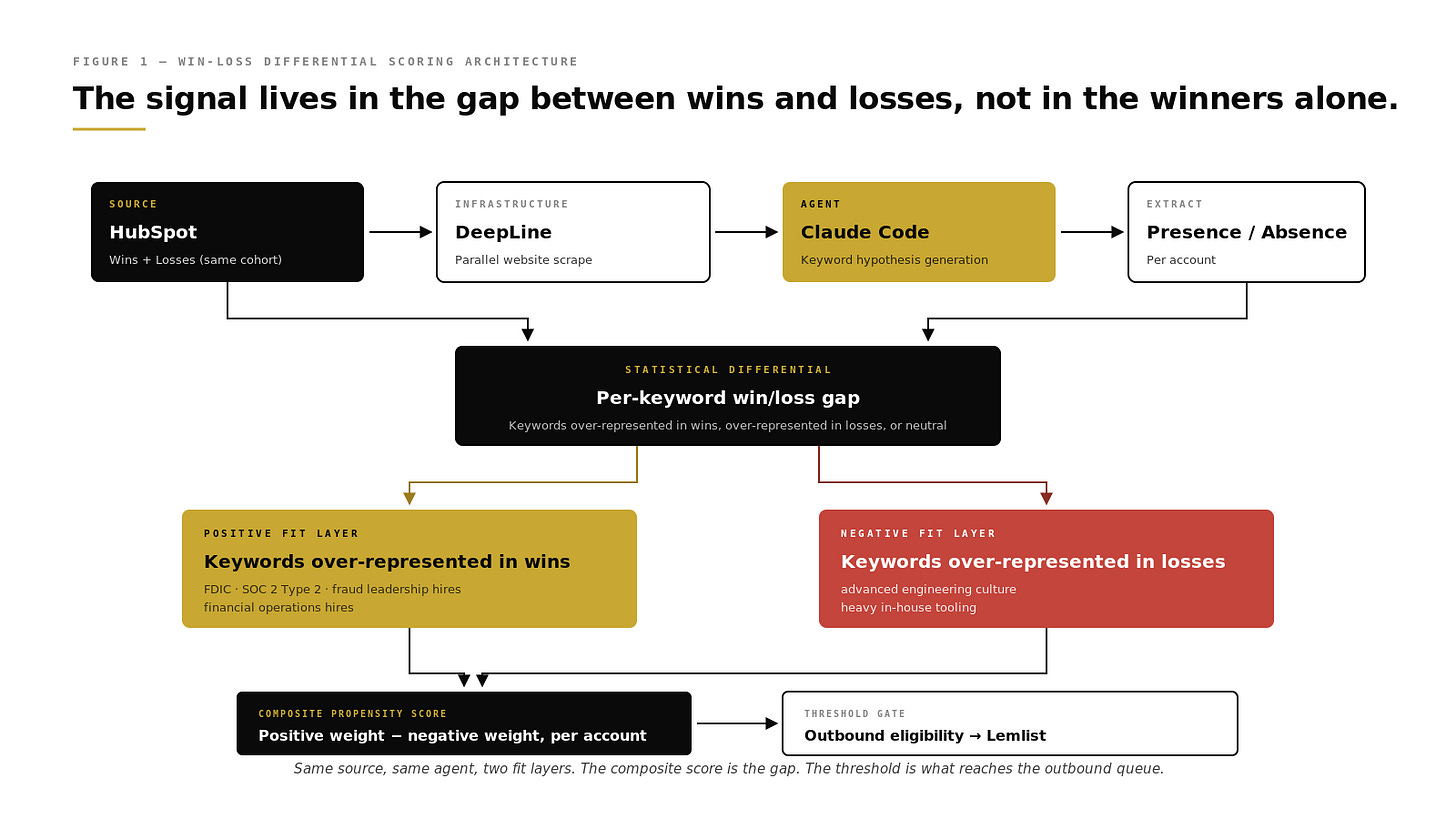 FIGURE 1 — WIN-LOSS DIFFERENTIAL SCORING ARCHITECTURE

The signal lives in the gap between wins and losses, not in the winners alone.

SOURCE
HubSpot
Wins + Losses (same cohort)

INFRASTRUCTURE
DeepLine
Parallel website scrape

AGENT
Claude Code
Keyword hypothesis generation

EXTRACT
Presence / Absence
Per account

STATISTICAL DIFFERENTIAL
Per-keyword win/loss gap
Keywords over-represented in wins, over-represented in losses, or neutral

POSITIVE FIT LAYER
Keywords over-represented in wins
FDIC · SOC 2 Type 2 · fraud leadership hires
financial operations hires

NEGATIVE FIT LAYER
Keywords over-represented in losses
advanced engineering culture
heavy in-house tooling

COMPOSITE PROPENSITY SCORE
Positive weight − negative weight, per account

THRESHOLD GATE
Outbound eligibility → Lemlist

Same source, same agent, two fit layers. The composite score is the gap. The threshold is what reaches the outbound queue.